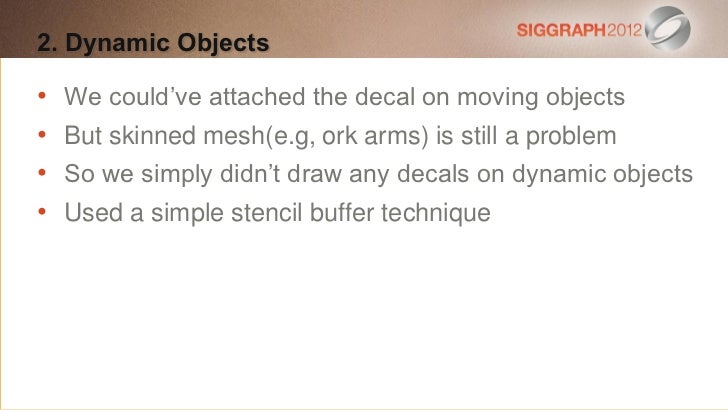 2. Dynamic Objects

SIGGRAPH2012

• We could've attached the decal on moving objects
• But skinned mesh(e.g, ork arms) is still a problem
• So we simply didn't draw any decals on dynamic objects
• Used a simple stencil buffer technique